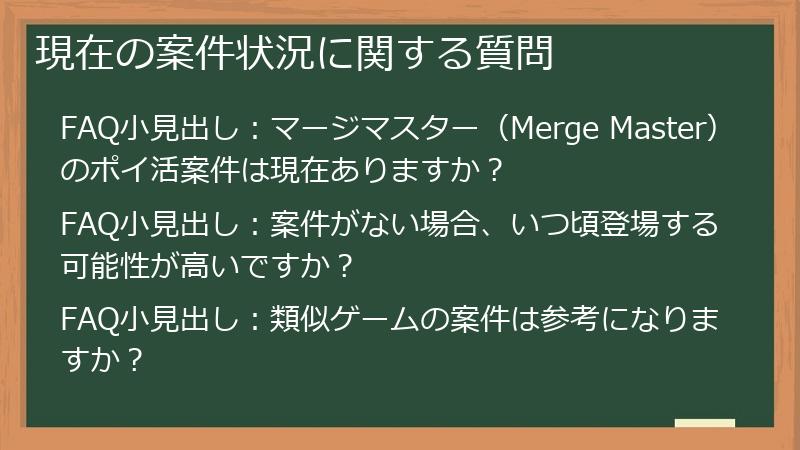 現在の案件状況に関する質問

FAQ小見出し：マージマスター（Merge Master）のポイ活案件は現在ありますか？

FAQ小見出し：案件がない場合、いつ頃登場する可能性が高いですか？

FAQ小見出し：類似ゲームの案件は参考になりますか？